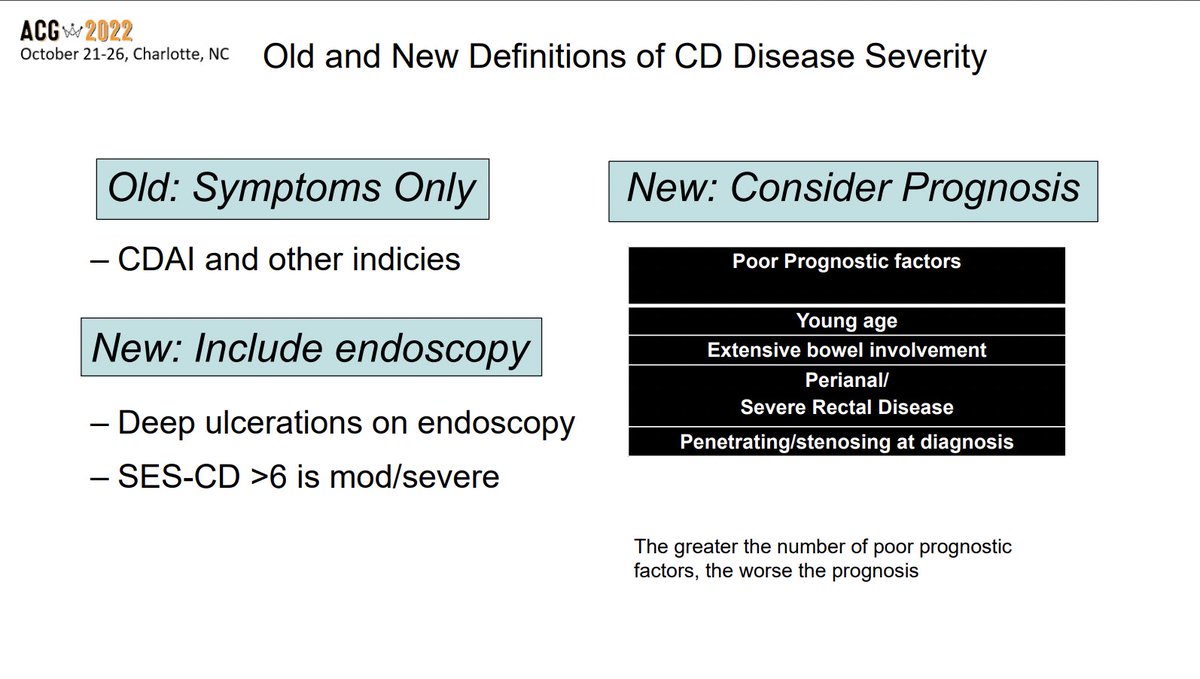 ACG 2022
October 21-26, Charlotte, NC

Old and New Definitions of CD Disease Severity

Old: Symptoms Only

– CDAI and other indicies

New: Include endoscopy

– Deep ulcerations on endoscopy
– SES-CD >6 is mod/severe

New: Consider Prognosis

| Poor Prognostic factors |
|---|
| Young age |
| Extensive bowel involvement |
| Perianal/ Severe Rectal Disease |
| Penetrating/stenosing at diagnosis |

The greater the number of poor prognostic factors, the worse the prognosis